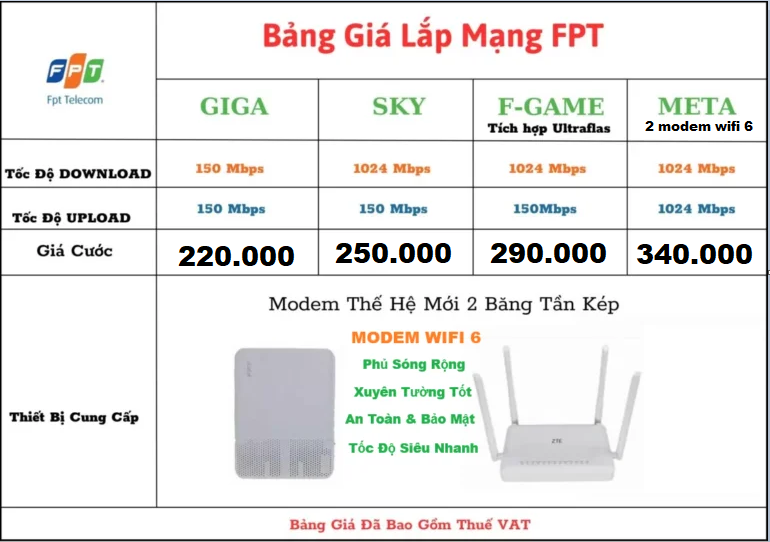 | FPT Fpt Telecom | Bảng Giá Lắp Mạng FPT | | | |
|---|---|---|---|---|
| | GIGA | SKY | F-GAME Tích hợp Ultraflas | META 2 modem wifi 6 |
| Tốc Độ DOWNLOAD | 150 Mbps | 1024 Mbps | 1024 Mbps | 1024 Mbps |
| Tốc Độ UPLOAD | 150 Mbps | 150 Mbps | 150Mbps | 1024 Mbps |
| Giá Cước | 220.000 | 250.000 | 290.000 | 340.000 |
| Thiết Bị Cung Cấp | Modem Thế Hệ Mới 2 Băng Tần Kép MODEM WIFI 6 Phủ Sóng Rộng Xuyên Tường Tốt An Toàn & Bảo Mật Tốc Độ Siêu Nhanh ZTE | | | |

Bảng Giá Đã Bao Gồm Thuế VAT